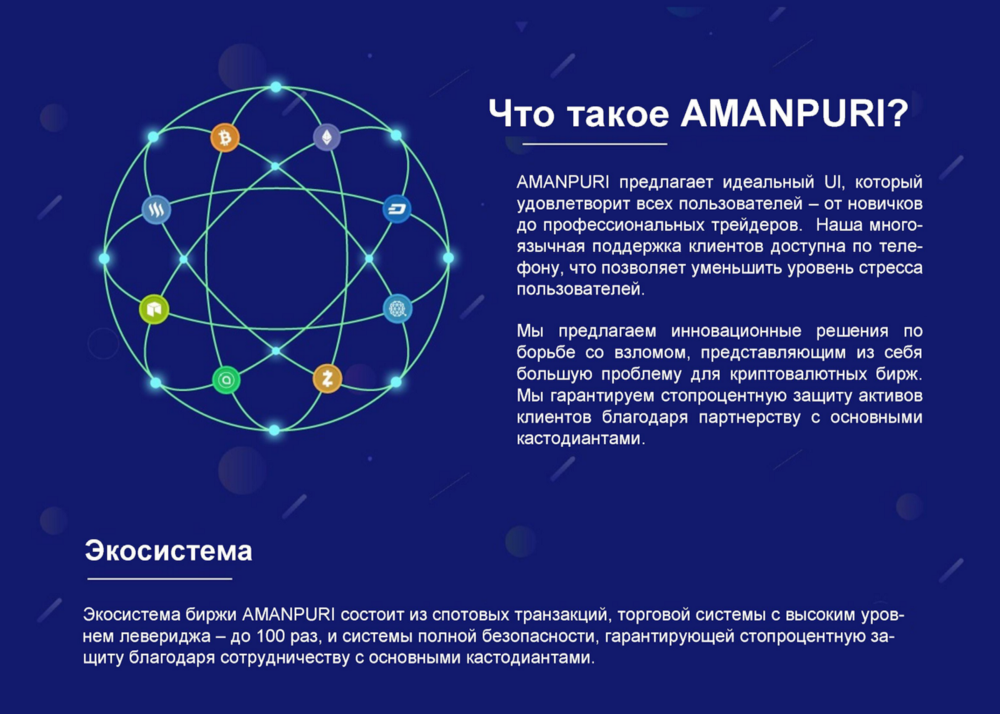 Что такое AMANPURI?

AMANPURI предлагает идеальный UI, который удовлетворит всех пользователей – от новичков до профессиональных трейдеров. Наша многоязычная поддержка клиентов доступна по телефону, что позволяет уменьшить уровень стресса пользователей.

Мы предлагаем инновационные решения по борьбе со взломом, представляющим из себя большую проблему для криптовалютных бирж. Мы гарантируем стопроцентную защиту активов клиентов благодаря партнерству с основными кастодиантами.

Экосистема

Экосистема биржи AMANPURI состоит из спотовых транзакций, торговой системы с высоким уровнем левериджа – до 100 раз, и системы полной безопасности, гарантирующей стопроцентную защиту благодаря сотрудничеству с основными кастодиантами.